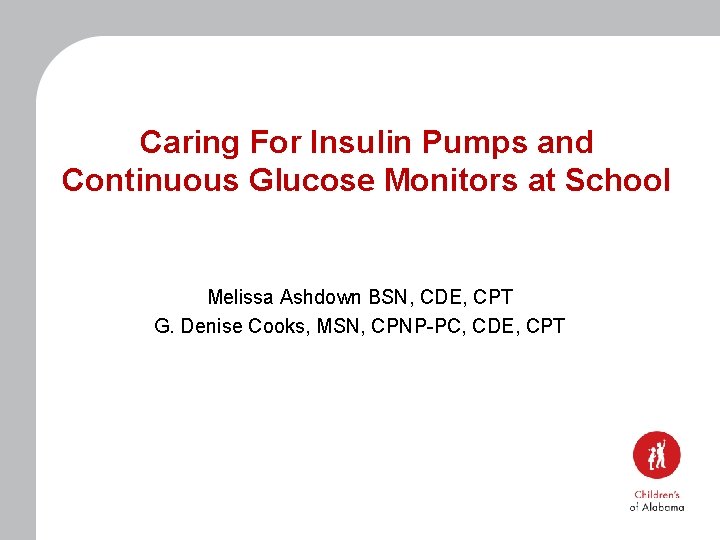 Caring For Insulin Pumps and Continuous Glucose Monitors at School

Melissa Ashdown BSN, CDE, CPT
G. Denise Cooks, MSN, CPNP-PC, CDE, CPT

Children's of Alabama